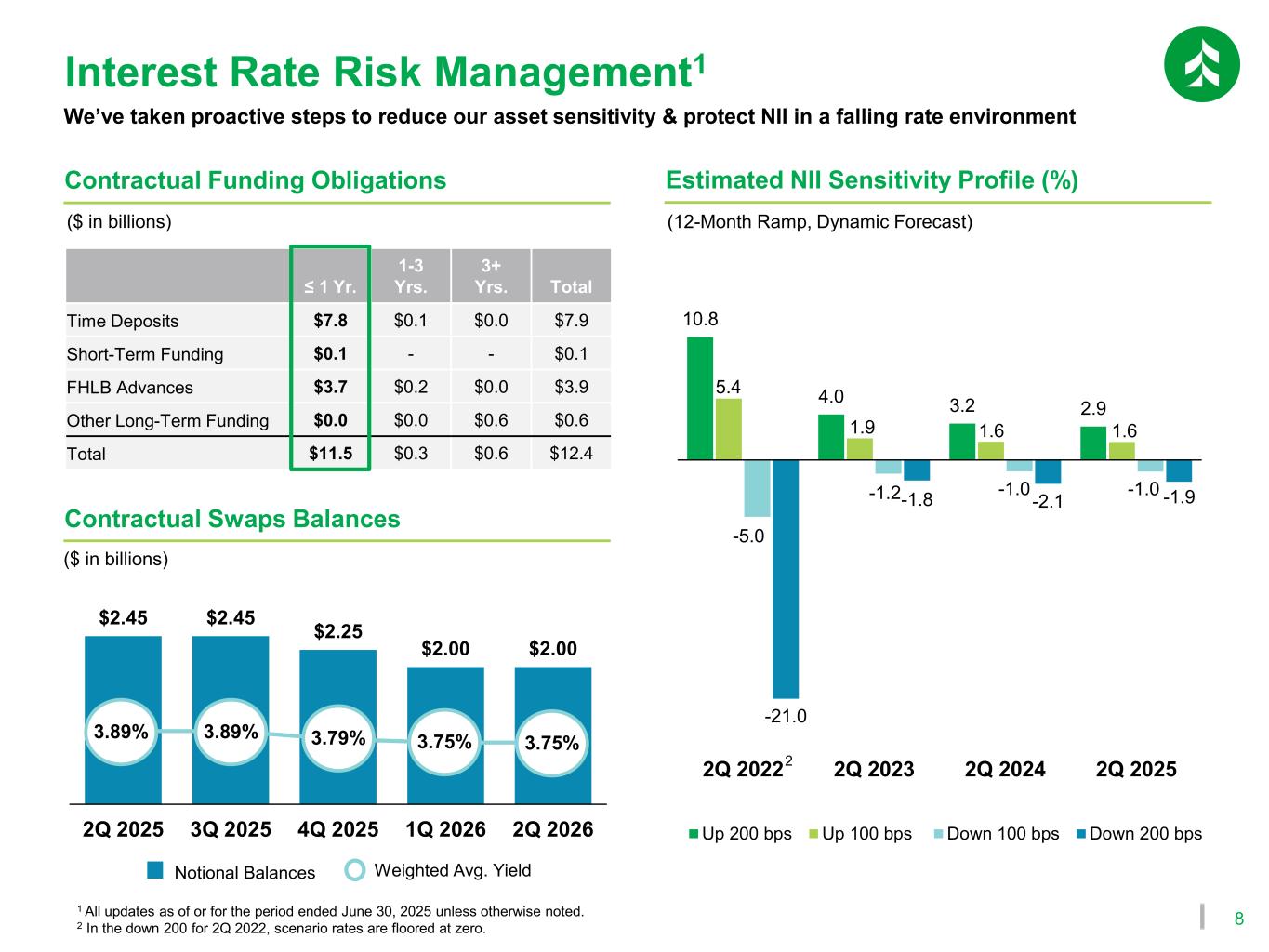 Interest Rate Risk Management$^1$

We've taken proactive steps to reduce our asset sensitivity & protect NII in a falling rate environment

Contractual Funding Obligations

($ in billions)

| | ≤ 1 Yr. | 1-3 Yrs. | 3+ Yrs. | Total |
|---|---|---|---|---|
| Time Deposits | $7.8 | $0.1 | $0.0 | $7.9 |
| Short-Term Funding | $0.1 | - | - | $0.1 |
| FHLB Advances | $3.7 | $0.2 | $0.0 | $3.9 |
| Other Long-Term Funding | $0.0 | $0.0 | $0.6 | $0.6 |
| Total | $11.5 | $0.3 | $0.6 | $12.4 |

Contractual Swaps Balances

($ in billions)

$2.45 $2.45 $2.25 $2.00 $2.00

3.89% 3.89% 3.79% 3.75% 3.75%

2Q 2025 3Q 2025 4Q 2025 1Q 2026 2Q 2026

Notional Balances Weighted Avg. Yield

Estimated NII Sensitivity Profile (%)

(12-Month Ramp, Dynamic Forecast)

10.8 5.4 -5.0 -21.0 4.0 1.9 -1.2 -1.8 3.2 1.6 -1.0 -2.1 2.9 1.6 -1.0 -1.9

2Q 2022$^2$ 2Q 2023 2Q 2024 2Q 2025

Up 200 bps Up 100 bps Down 100 bps Down 200 bps

$^1$ All updates as of or for the period ended June 30, 2025 unless otherwise noted.
$^2$ In the down 200 for 2Q 2022, scenario rates are floored at zero.

8